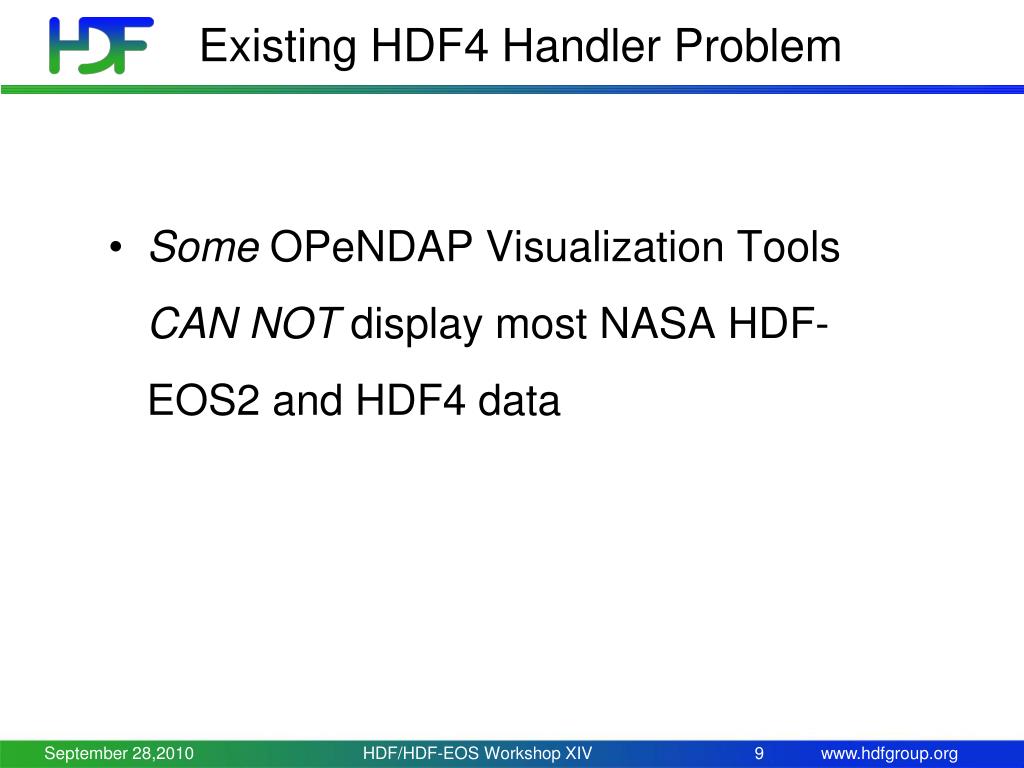 HDF

Existing HDF4 Handler Problem

• Some OPeNDAP Visualization Tools CAN NOT display most NASA HDF-EOS2 and HDF4 data

September 28,2010 HDF/HDF-EOS Workshop XIV 9 www.hdfgroup.org